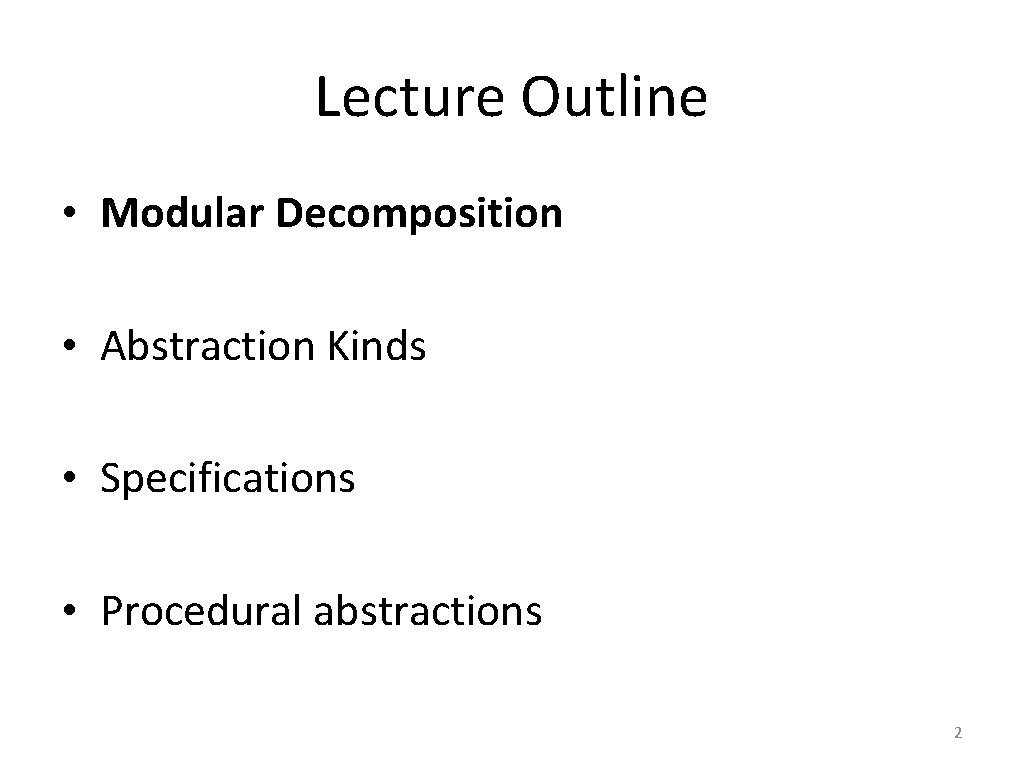 Lecture Outline

• Modular Decomposition

• Abstraction Kinds

• Specifications

• Procedural abstractions

2